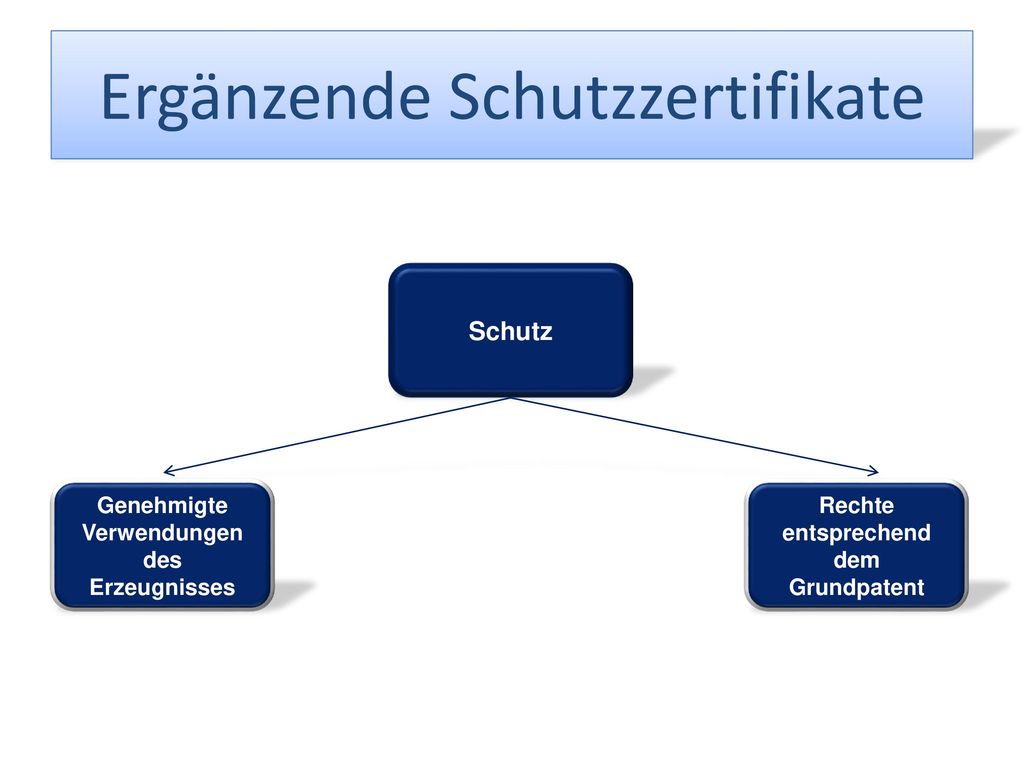 Ergänzende Schutzzertifikate

Schutz

Genehmigte Verwendungen des Erzeugnisses

Rechte entsprechend dem Grundpatent